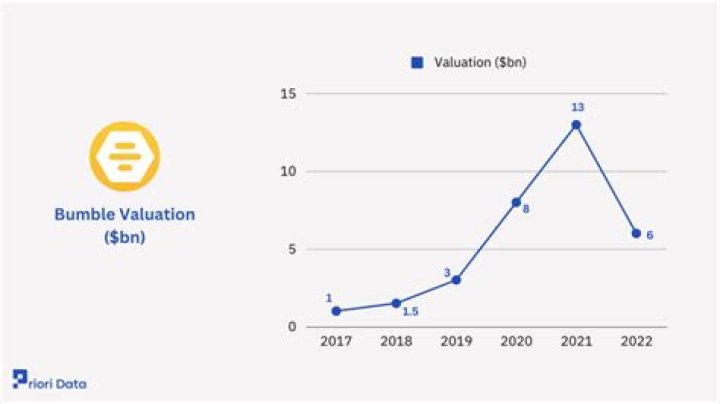 Bumble Valuation ($bn)

Valuation ($bn)

15
10
5
0

1
1.5
3
8
13
6

2017
2018
2019
2020
2021
2022

Priori Data